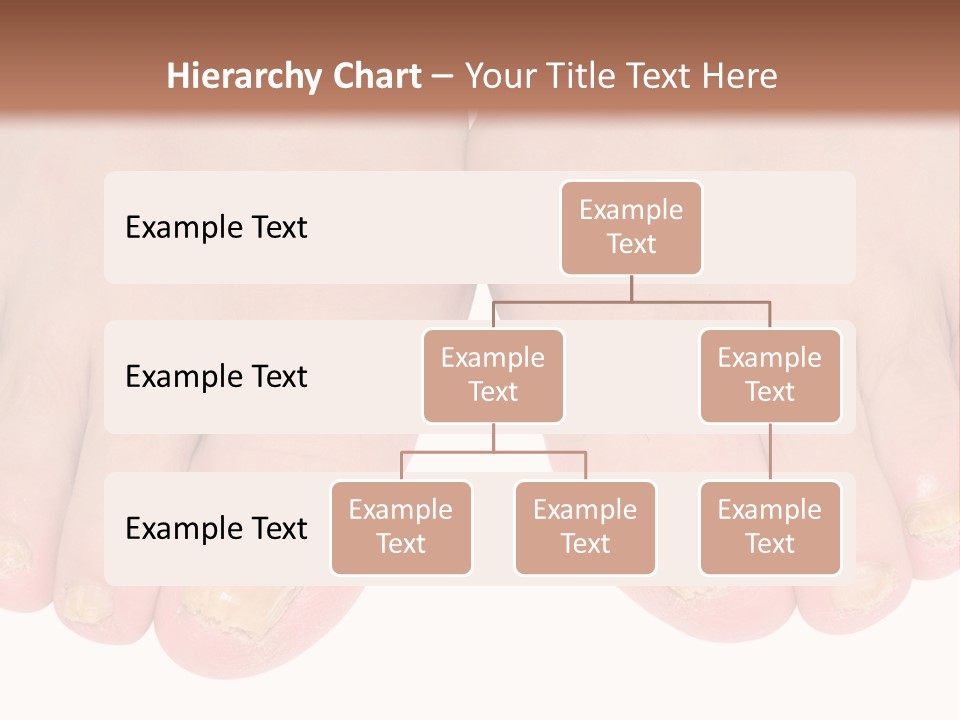 Hierarchy Chart – Your Title Text Here

Example Text

Example Text

Example Text

Example Text

Example Text

Example Text

Example Text

Example Text

Example Text